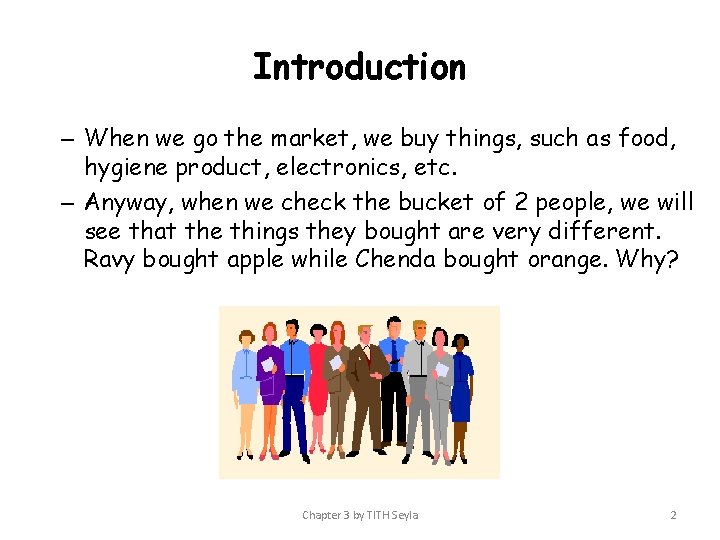 Introduction

– When we go the market, we buy things, such as food, hygiene product, electronics, etc.

– Anyway, when we check the bucket of 2 people, we will see that the things they bought are very different. Ravy bought apple while Chenda bought orange. Why?

Chapter 3 by TITH Seyla

2